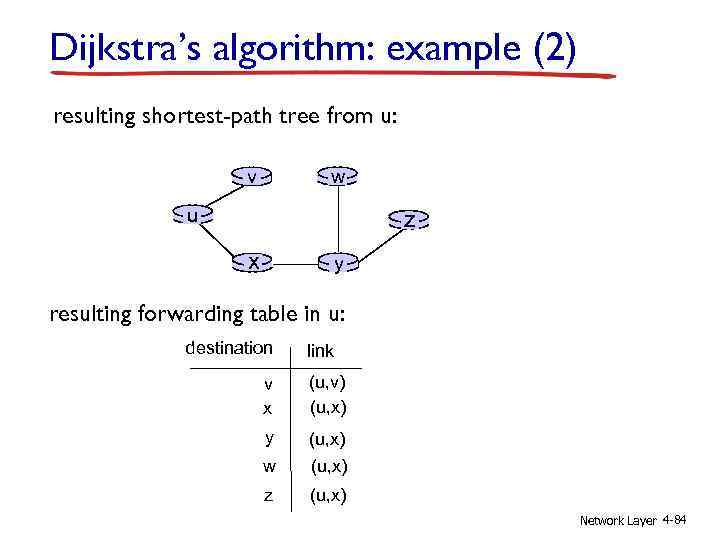 Dijkstra's algorithm: example (2)

resulting shortest-path tree from u:

v w u z x y

resulting forwarding table in u:

| destination | link |
|---|---|
| v | (u,v) |
| x | (u,x) |
| y | (u,x) |
| w | (u,x) |
| z | (u,x) |

Network Layer 4-84